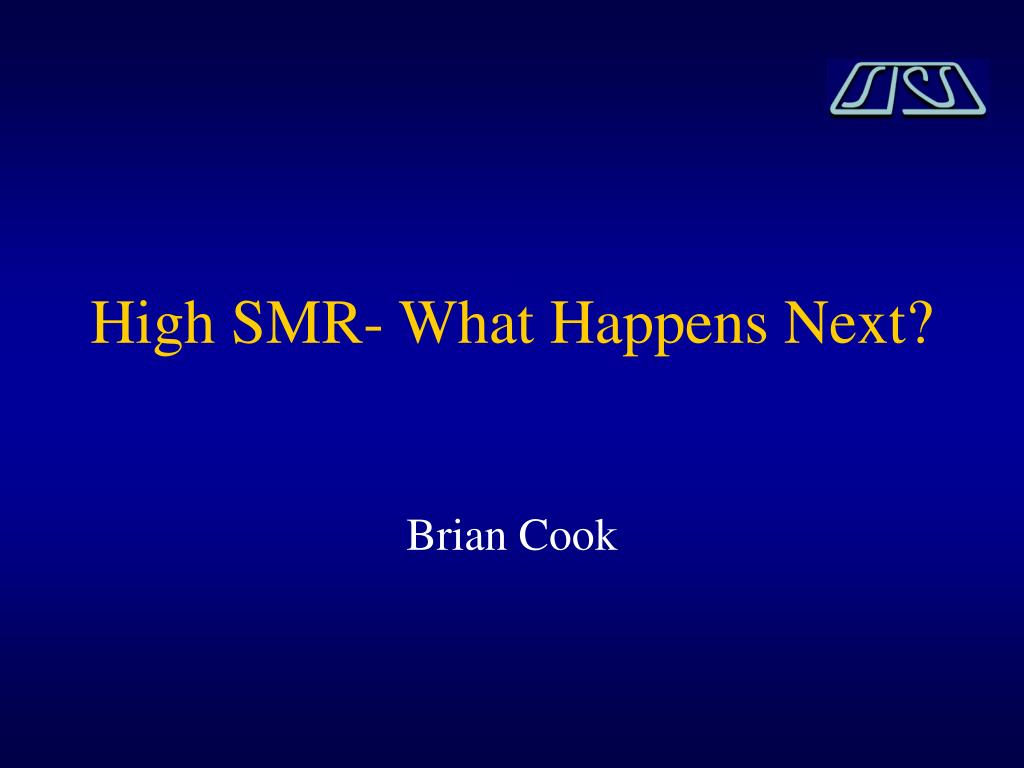 High SMR- What Happens Next?

Brian Cook